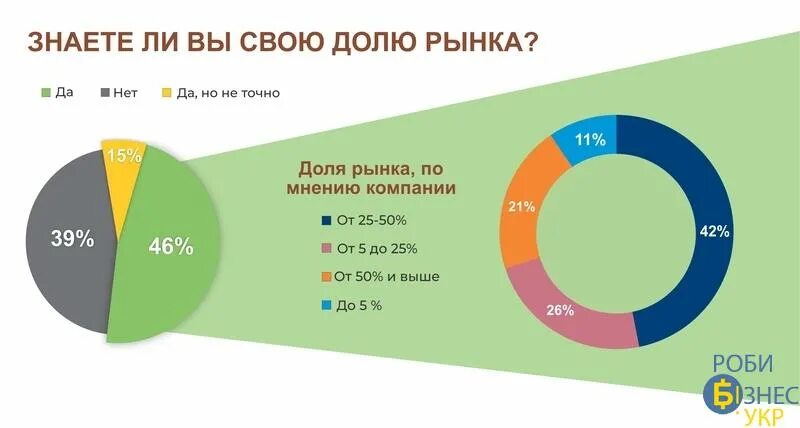 ЗНАЕТЕ ЛИ ВЫ СВОЮ ДОЛЮ РЫНКА?

Да
Нет
Да, но не точно

15%
39%
46%

Доля рынка, по мнению компании

От 25-50%
От 5 до 25%
От 50% и выше
До 5 %

11%
21%
42%
26%

РОБИ БІЗНЕС УКР